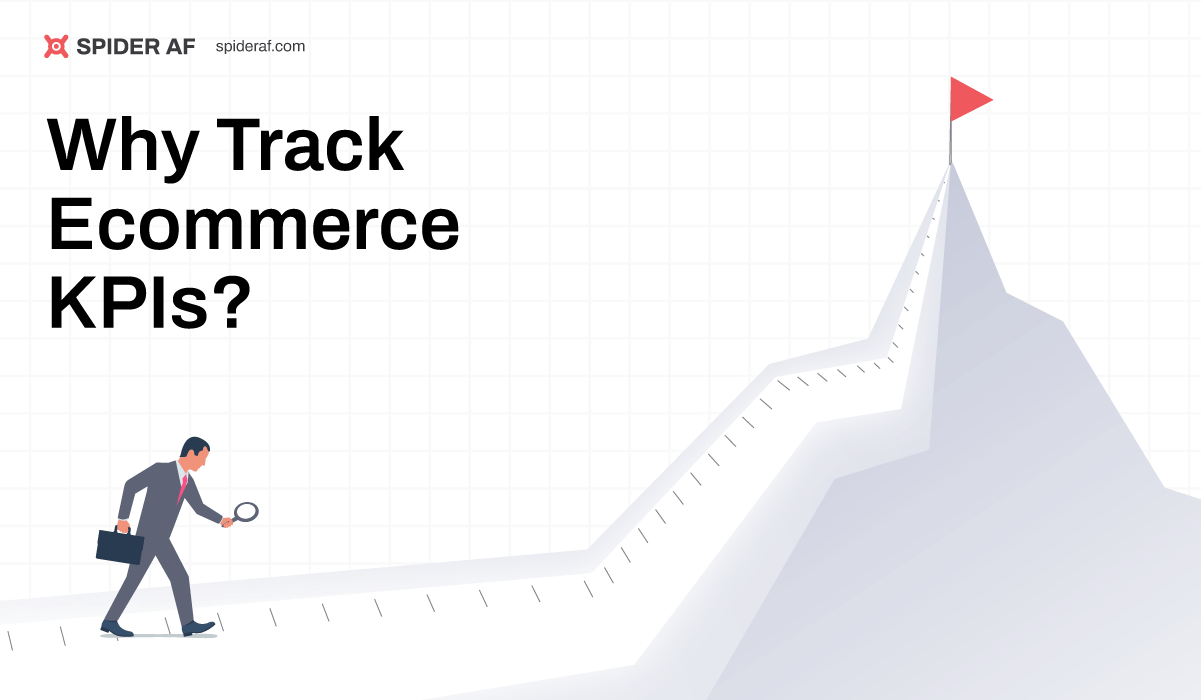 SPIDER AF spideraf.com

Why Track Ecommerce KPIs?